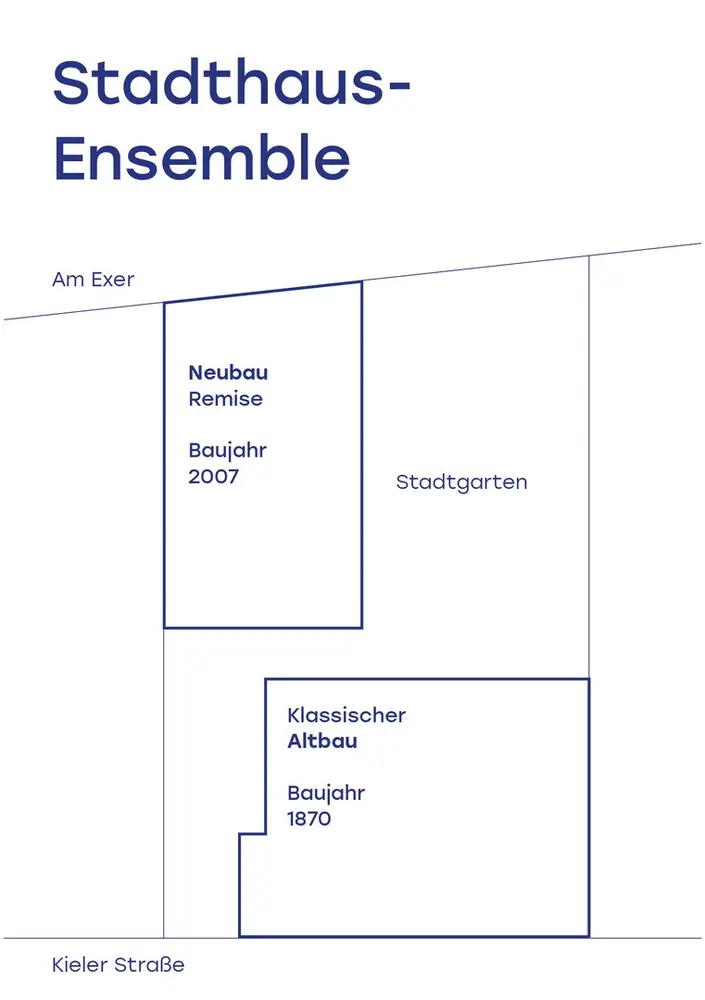 Stadthaus-Ensemble

Am Exer

Neubau
Remise

Baujahr
2007

Stadtgarten

Klassischer
Altbau

Baujahr
1870

Kieler Straße